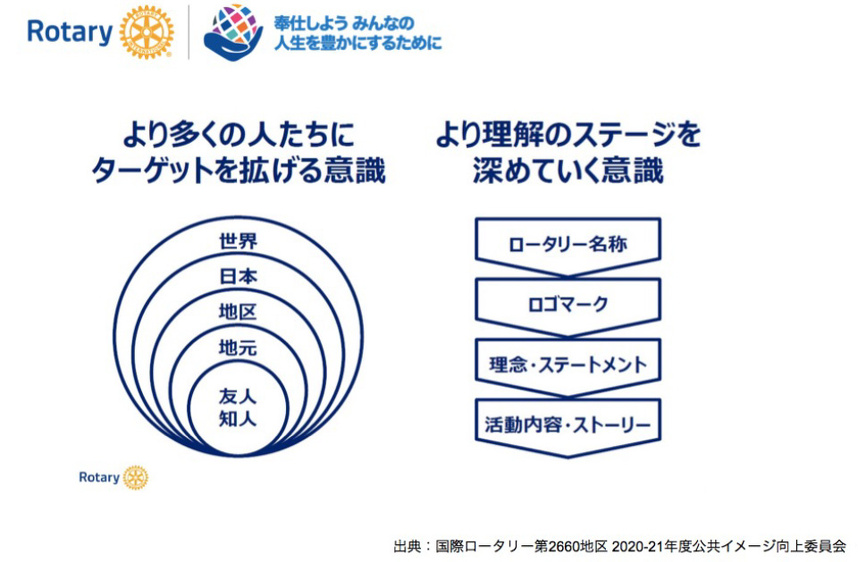 Rotary

奉仕しよう みんなの
人生を豊かにするために

より多くの人たちに
ターゲットを拡げる意識

世界
日本
地区
地元
友人
知人

Rotary

より理解のステージを
深めていく意識

ロータリー名称
ロゴマーク
理念・ステートメント
活動内容・ストーリー

出典：国際ロータリー第2660地区 2020-21年度公共イメージ向上委員会